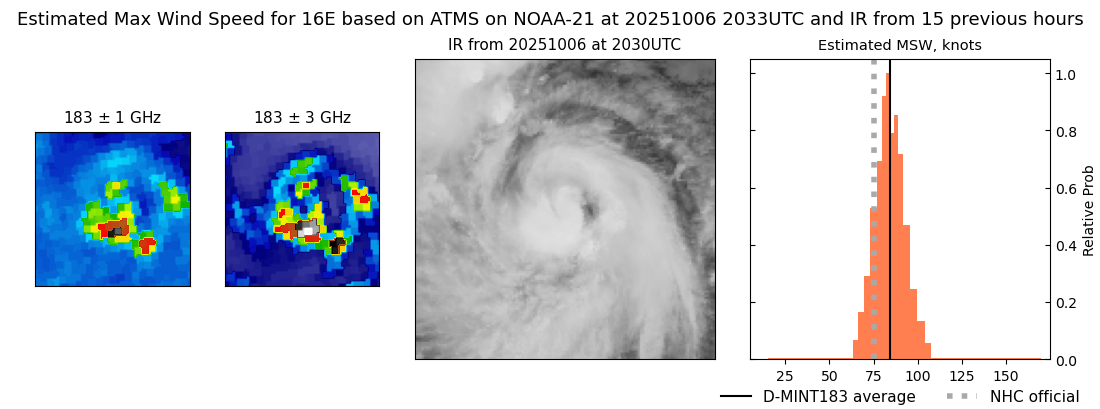 Estimated Max Wind Speed for 16E based on ATMS on NOAA-21 at 20251006 2033UTC and IR from 15 previous hours

183 ± 1 GHz

183 ± 3 GHz

IR from 20251006 at 2030UTC

Estimated MSW, knots

1.0
0.8
0.6
0.4
0.2
0.0

Relative Prob

25 50 75 100 125 150

D-MINT183 average NHC official